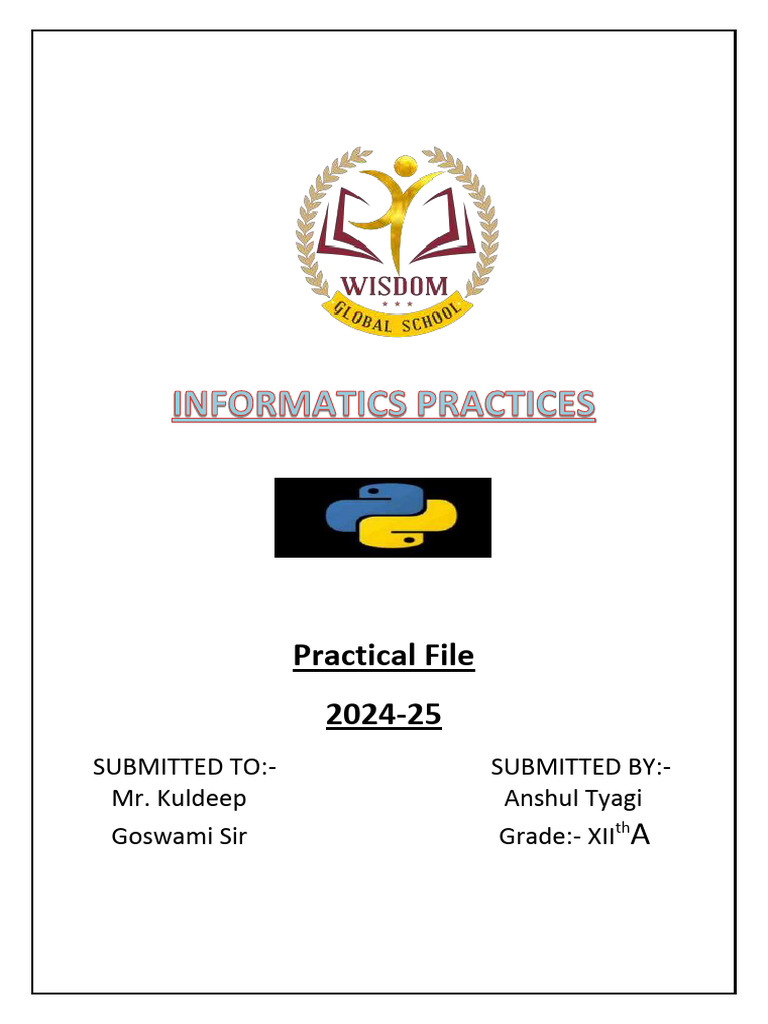 WISDOM
GLOBAL SCHOOL

INFORMATICS PRACTICES

Practical File

2024-25

SUBMITTED TO:-
Mr. Kuldeep
Goswami Sir

SUBMITTED BY:-
Anshul Tyagi
Grade:- XII$^{th}$A